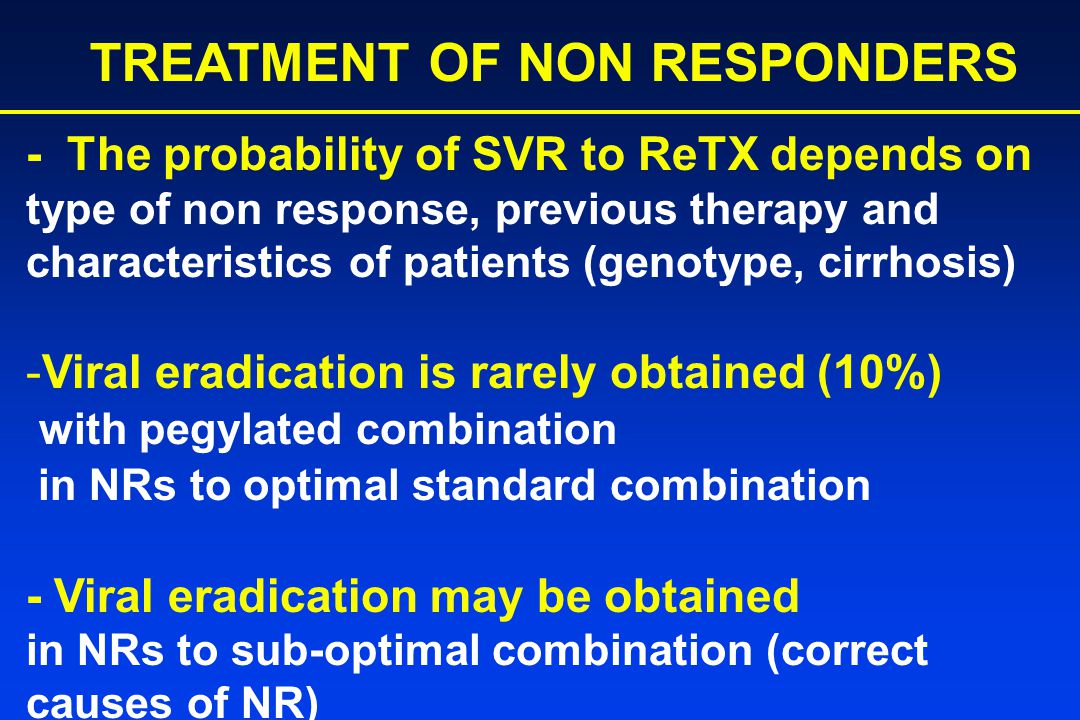 TREATMENT OF NON RESPONDERS

- The probability of SVR to ReTX depends on type of non response, previous therapy and characteristics of patients (genotype, cirrhosis)

-Viral eradication is rarely obtained (10%) with pegylated combination in NRs to optimal standard combination

- Viral eradication may be obtained in NRs to sub-optimal combination (correct causes of NR)